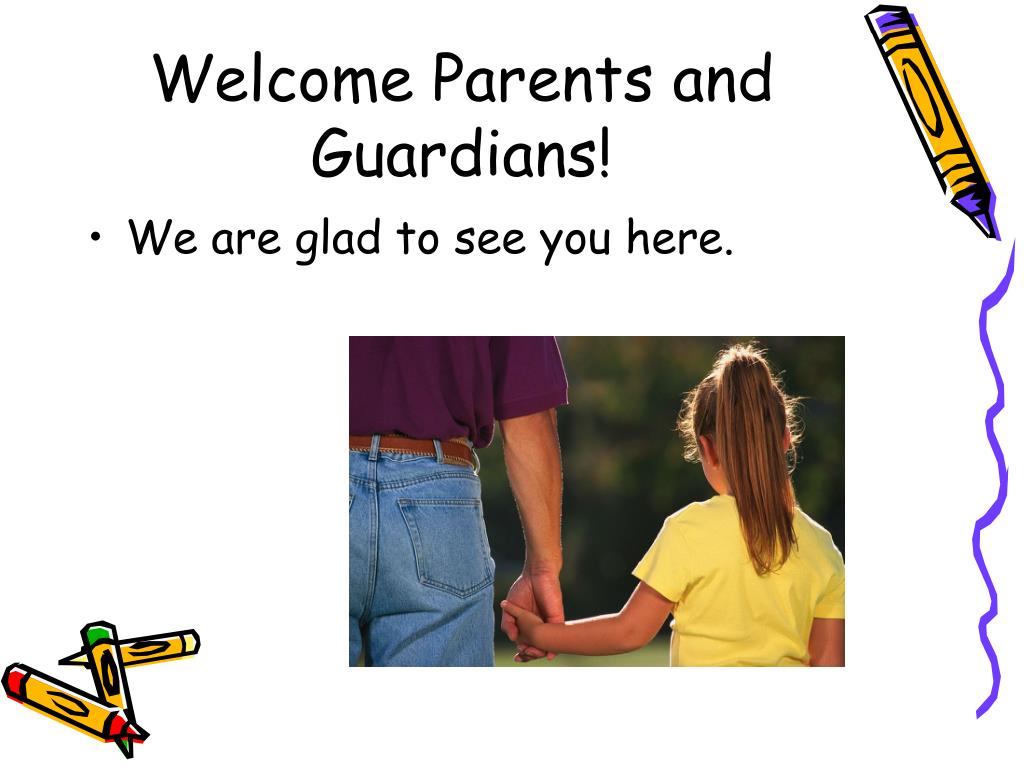 Welcome Parents and Guardians!

• We are glad to see you here.